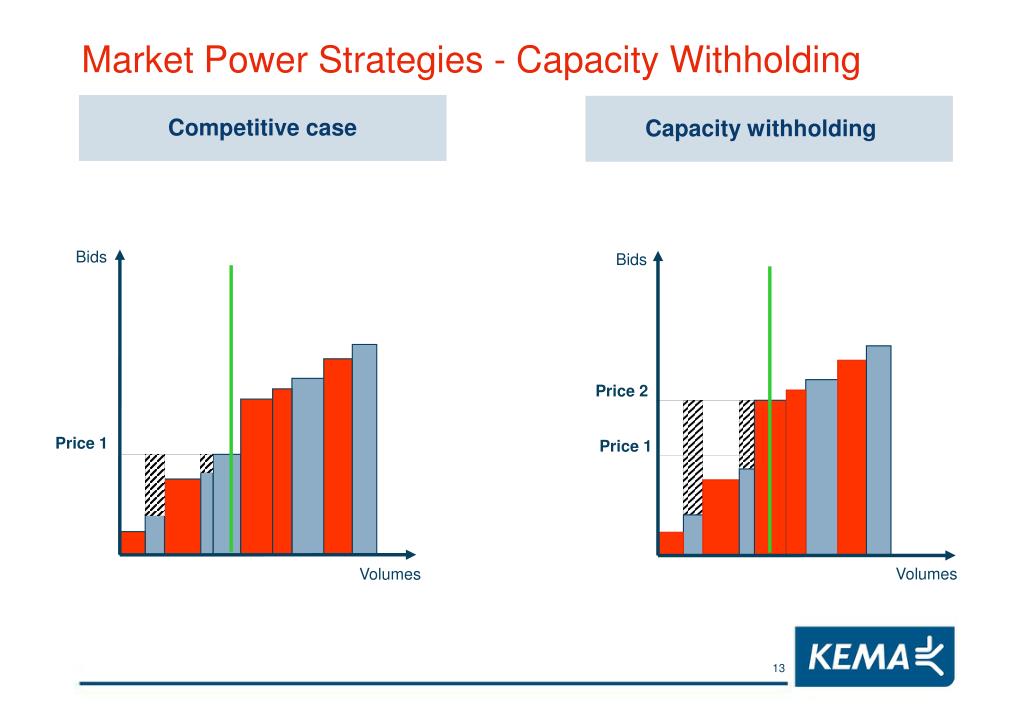 Market Power Strategies - Capacity Withholding

Competitive case

Bids

Price 1

Volumes

Capacity withholding

Bids

Price 2

Price 1

Volumes

13

KEMA